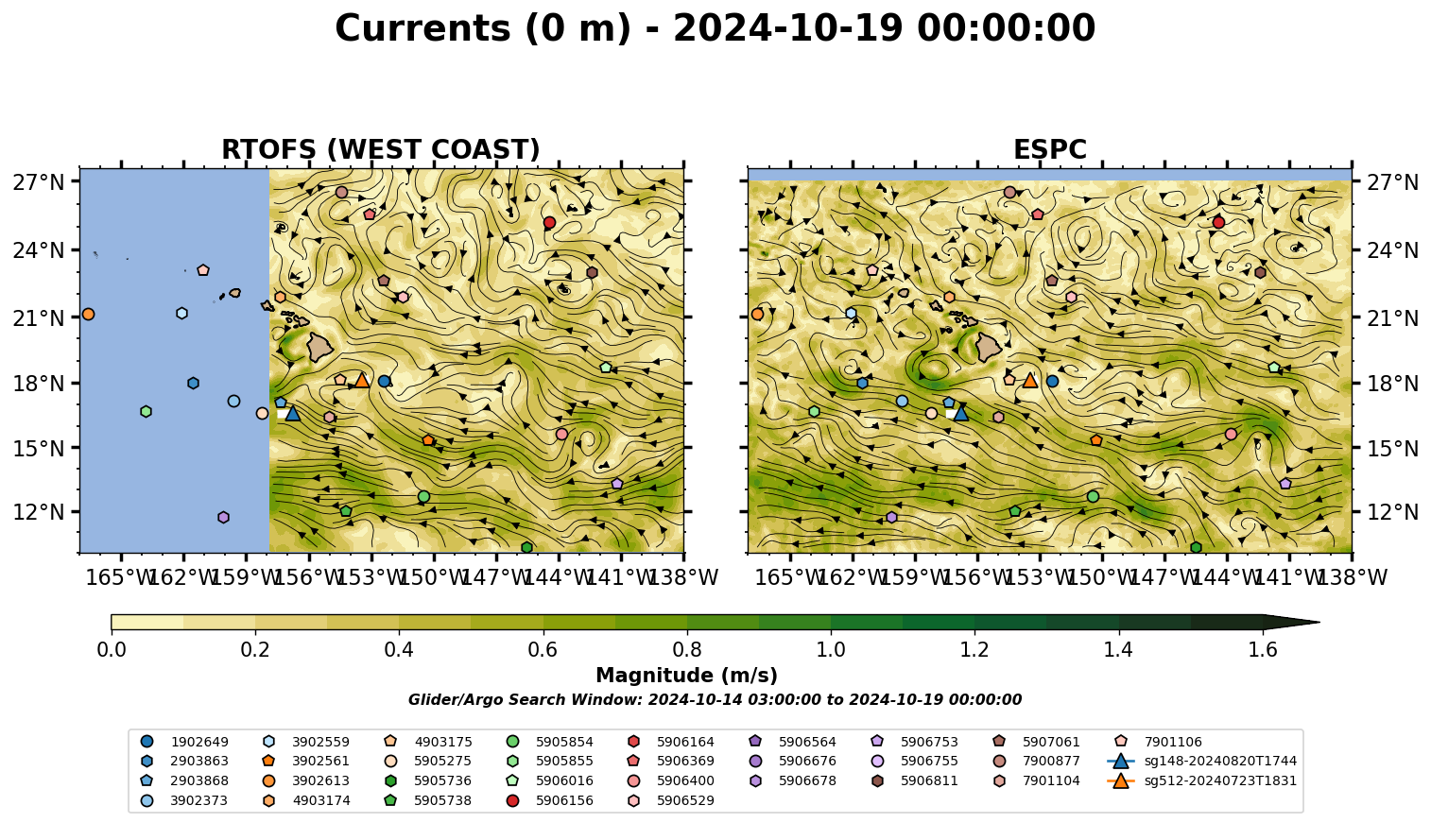 Currents (0 m) - 2024-10-19 00:00:00

RTOFS (WEST COAST)

27°N
24°N
21°N
18°N
15°N
12°N

165°W 162°W 159°W 156°W 153°W 150°W 147°W 144°W 141°W 138°W

ESPC

27°N
24°N
21°N
18°N
15°N
12°N

165°W 162°W 159°W 156°W 153°W 150°W 147°W 144°W 141°W 138°W

0.0 0.2 0.4 0.6 0.8 1.0 1.2 1.4 1.6

Magnitude (m/s)

Glider/Argo Search Window: 2024-10-14 03:00:00 to 2024-10-19 00:00:00

1902649
2903863
2903868
3902373
3902559
3902561
3902613
4903174
4903175
5905275
5905736
5905738
5905854
5905855
5906016
5906156
5906164
5906369
5906400
5906529
5906564
5906676
5906678
5906753
5906755
5906811
5907061
7900877
7901104
7901106
sg148-20240820T1744
sg512-20240723T1831